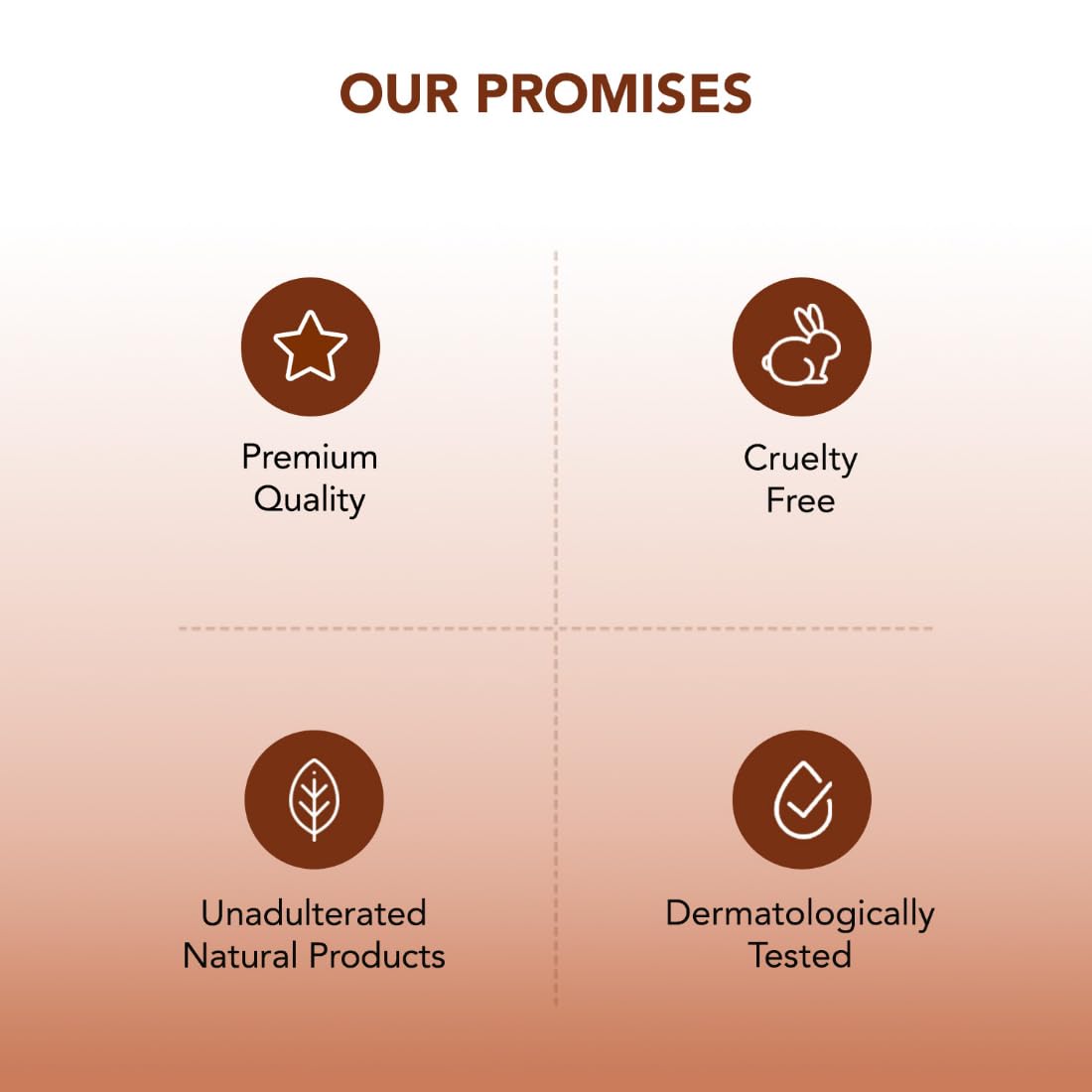 OUR PROMISES

Premium Quality

Cruelty Free

Unadulterated Natural Products

Dermatologically Tested